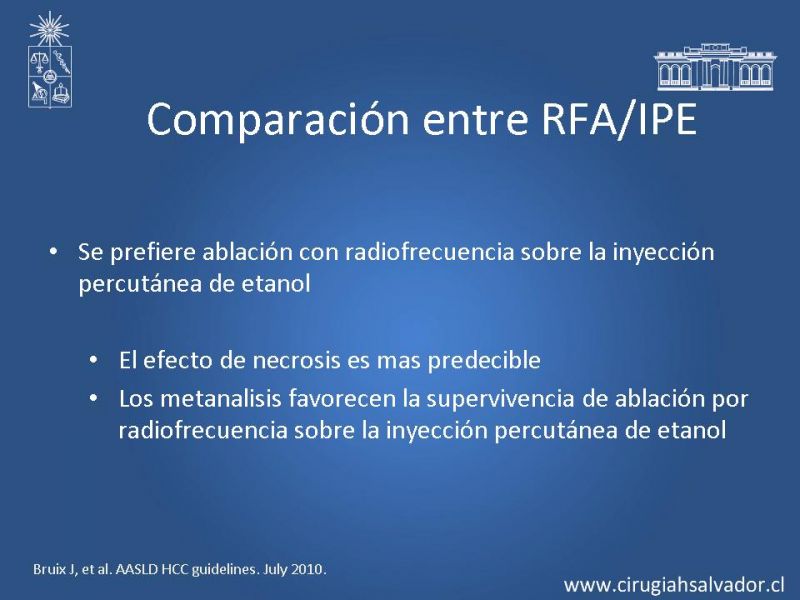 Comparación entre RFA/IPE

• Se prefiere ablación con radiofrecuencia sobre la inyección percutánea de etanol

• El efecto de necrosis es mas predecible
• Los metanalisis favorecen la supervivencia de ablación por radiofrecuencia sobre la inyección percutánea de etanol

Bruix J, et al. AASLD HCC guidelines. July 2010.

www.cirugiahsalvador.cl